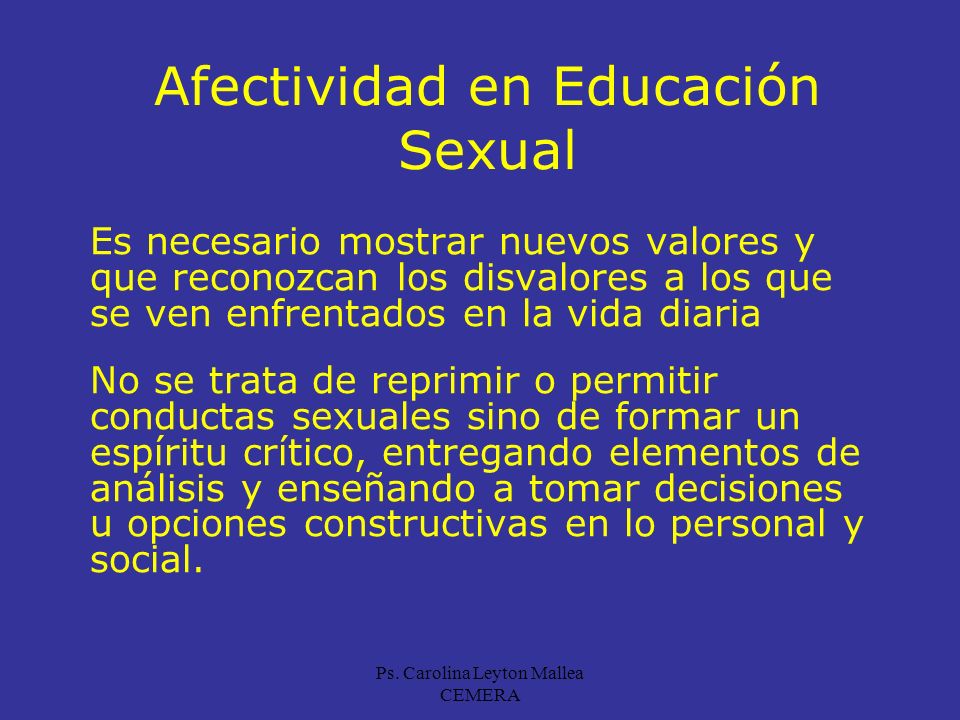 Afectividad en Educación Sexual

Es necesario mostrar nuevos valores y que reconozcan los disvalores a los que se ven enfrentados en la vida diaria

No se trata de reprimir o permitir conductas sexuales sino de formar un espíritu crítico, entregando elementos de análisis y enseñando a tomar decisiones u opciones constructivas en lo personal y social.

Ps. Carolina Leyton Mallea
CEMERA